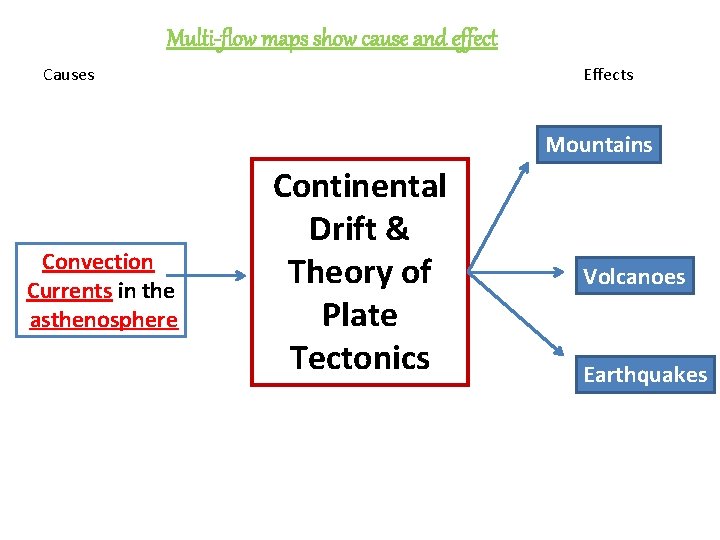 Multi-flow maps show cause and effect

Causes

Effects

Convection Currents in the asthenosphere

Continental Drift & Theory of Plate Tectonics

Mountains

Volcanoes

Earthquakes